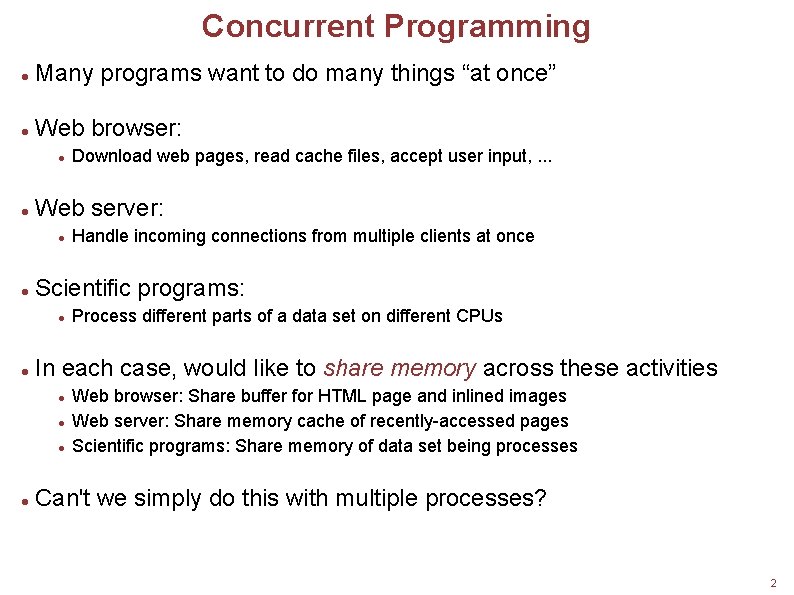 Concurrent Programming

● Many programs want to do many things “at once”

● Web browser:
● Download web pages, read cache files, accept user input, ...

● Web server:
● Handle incoming connections from multiple clients at once

● Scientific programs:
● Process different parts of a data set on different CPUs

● In each case, would like to share memory across these activities
● Web browser: Share buffer for HTML page and inlined images
● Web server: Share memory cache of recently-accessed pages
● Scientific programs: Share memory of data set being processes

● Can't we simply do this with multiple processes?

2